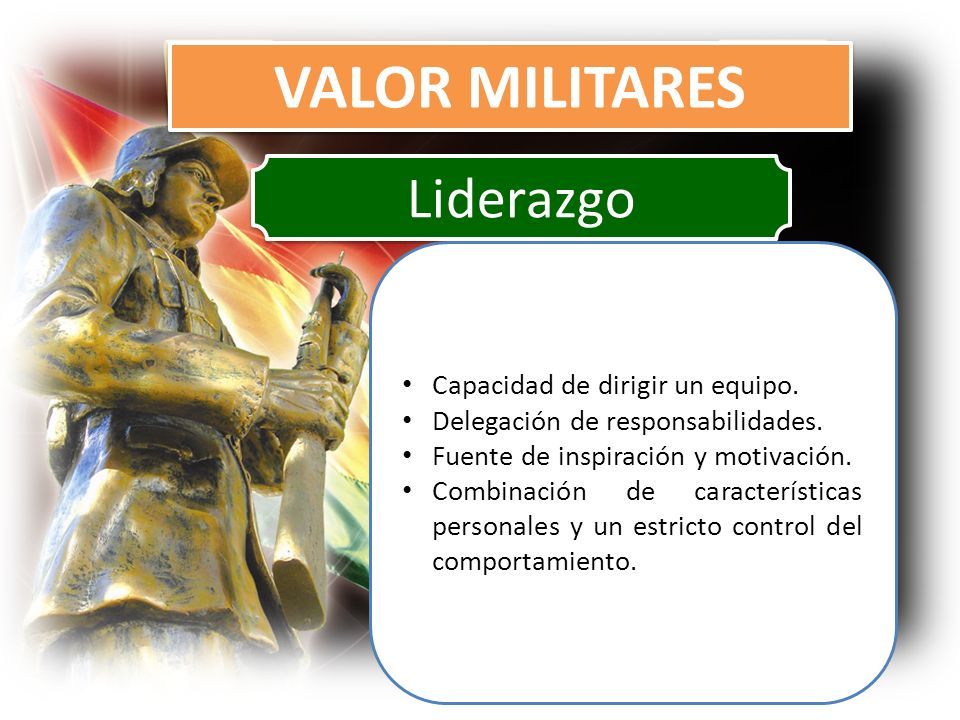 VALOR MILITARES

Liderazgo

• Capacidad de dirigir un equipo.
• Delegación de responsabilidades.
• Fuente de inspiración y motivación.
• Combinación de características personales y un estricto control del comportamiento.